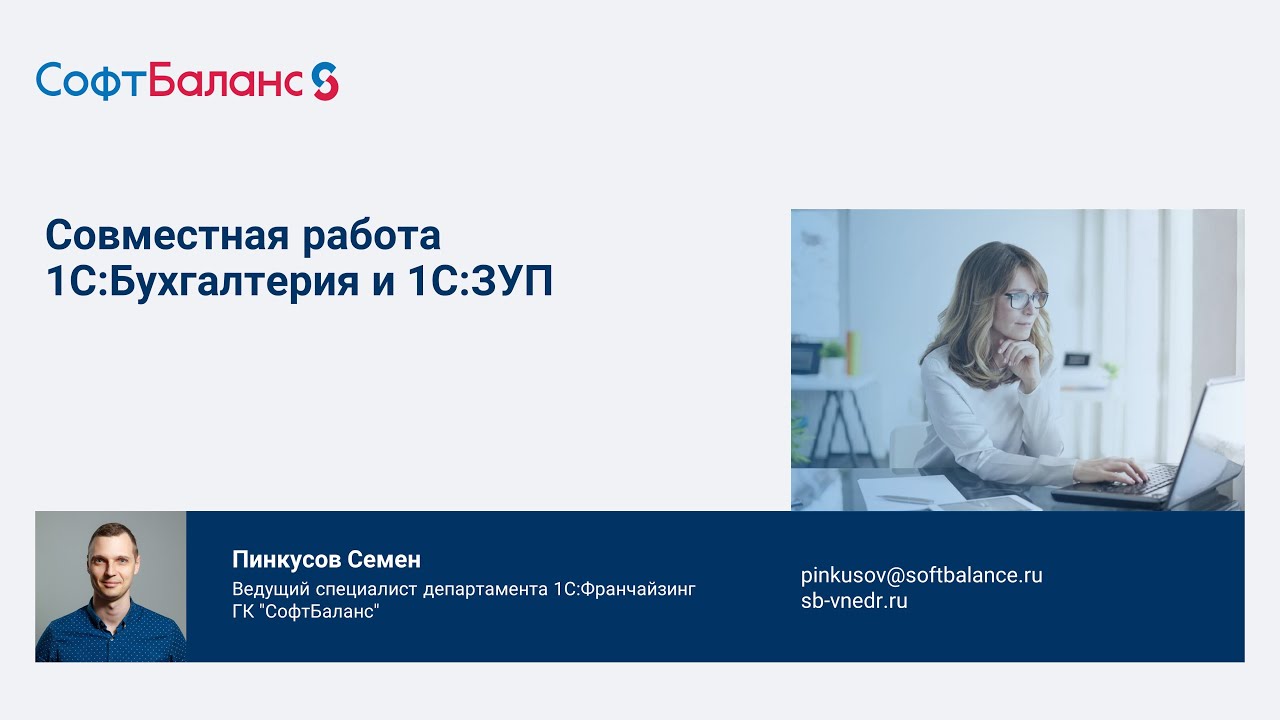 СофтБаланс

Совместная работа
1С:Бухгалтерия и 1С:ЗУП

Пинкусов Семен
Ведущий специалист департамента 1С:Франчайзинг
ГК "СофтБаланс"

pinkusov@softbalance.ru
sb-vnedr.ru